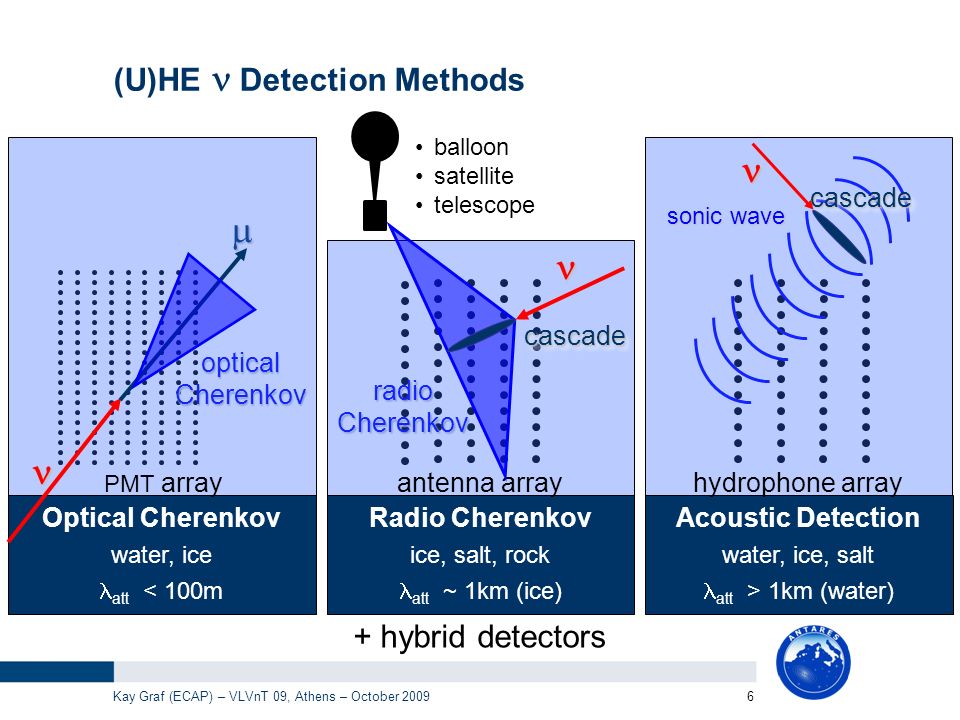 (U)HE $\nu$ Detection Methods

$\mu$

optical Cherenkov

$\nu$

PMT array

Optical Cherenkov

water, ice

$\lambda_{att}$ < 100m

• balloon
• satellite
• telescope

$\nu$

cascade

radio Cherenkov

antenna array

Radio Cherenkov

ice, salt, rock

$\lambda_{att}$ ~ 1km (ice)

$\nu$

cascade

sonic wave

hydrophone array

Acoustic Detection

water, ice, salt

$\lambda_{att}$ > 1km (water)

+ hybrid detectors

ANTARES

Kay Graf (ECAP) – VLVnT 09, Athens – October 2009

6